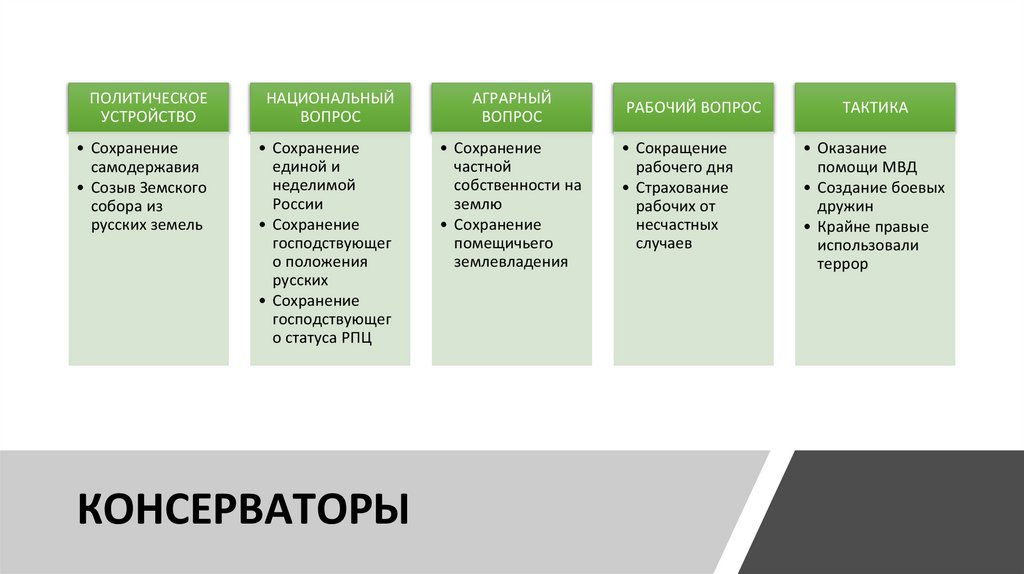 ПОЛИТИЧЕСКОЕ УСТРОЙСТВО

• Сохранение самодержавия
• Созыв Земского собора из русских земель

НАЦИОНАЛЬНЫЙ ВОПРОС

• Сохранение единой и неделимой России
• Сохранение господствующего положения русских
• Сохранение господствующего статуса РПЦ

АГРАРНЫЙ ВОПРОС

• Сохранение частной собственности на землю
• Сохранение помещичьего землевладения

РАБОЧИЙ ВОПРОС

• Сокращение рабочего дня
• Страхование рабочих от несчастных случаев

ТАКТИКА

• Оказание помощи МВД
• Создание боевых дружин
• Крайне правые использовали террор

КОНСЕРВАТОРЫ